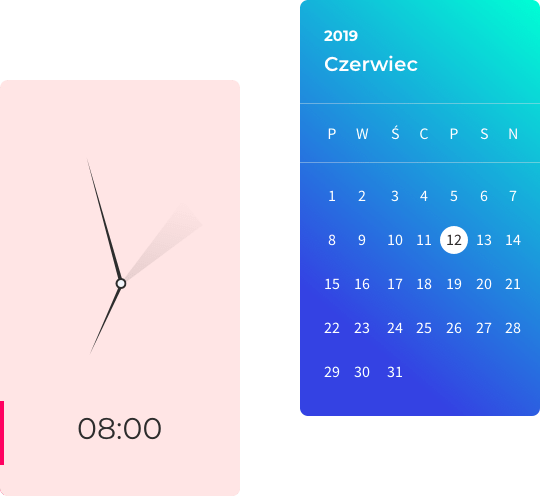 08:00

2019
Czerwiec

| P | W | Ś | C | P | S | N |
|---|---|---|---|---|---|---|
| 1 | 2 | 3 | 4 | 5 | 6 | 7 |
| 8 | 9 | 10 | 11 | 12 | 13 | 14 |
| 15 | 16 | 17 | 18 | 19 | 20 | 21 |
| 22 | 23 | 24 | 25 | 26 | 27 | 28 |
| 29 | 30 | 31 | | | | |